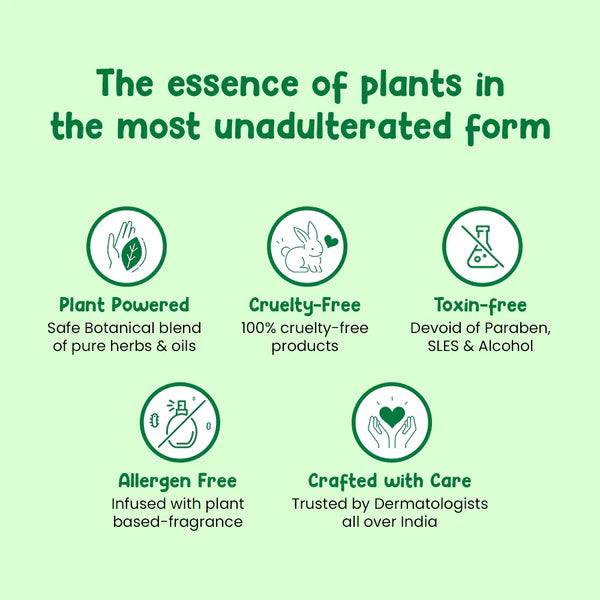 The essence of plants in the most unadulterated form

Plant Powered
Safe Botanical blend of pure herbs & oils

Cruelty-Free
100% cruelty-free products

Toxin-free
Devoid of Paraben, SLES & Alcohol

Allergen Free
Infused with plant based-fragrance

Crafted with Care
Trusted by Dermatologists all over India